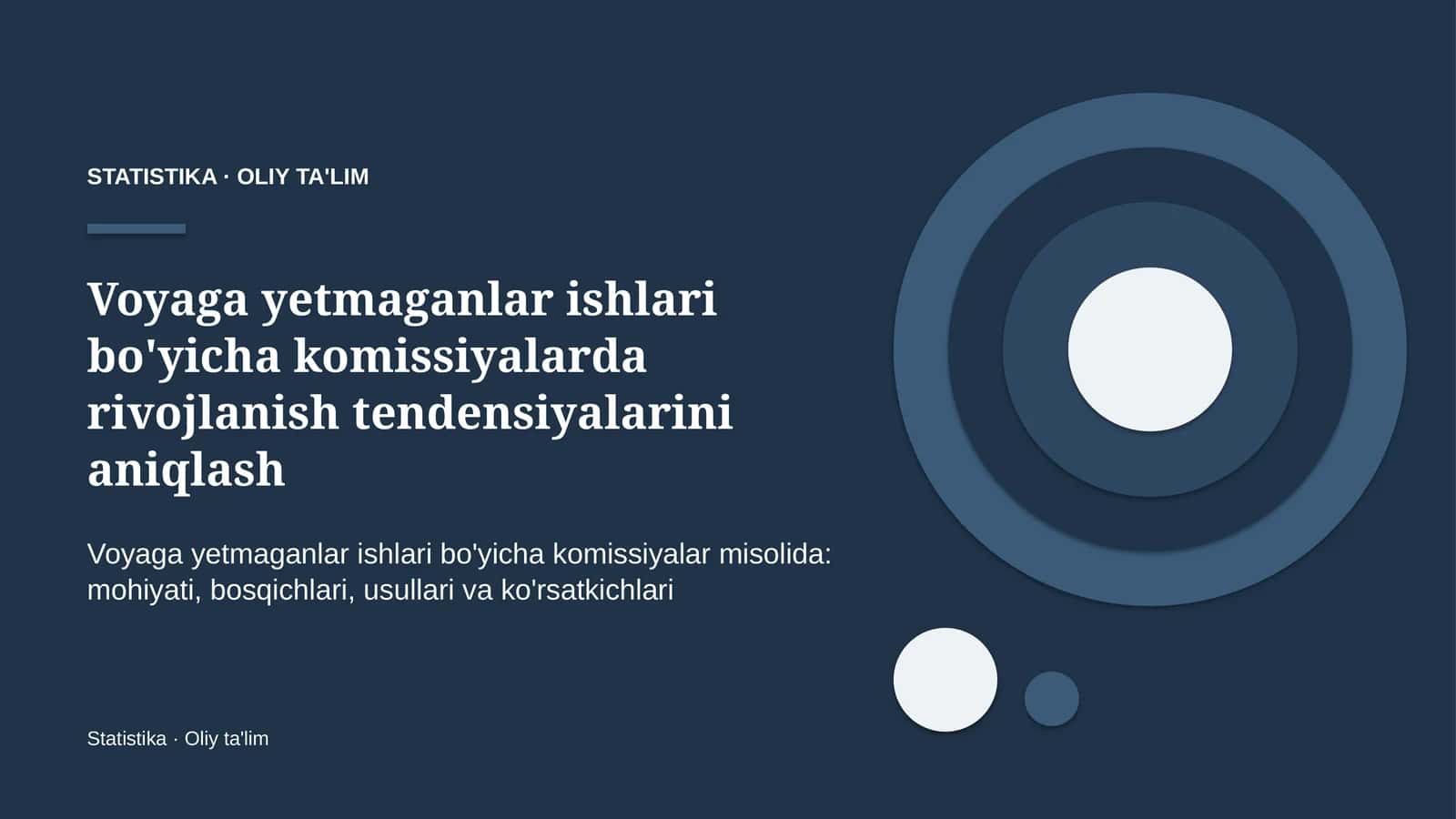 STATISTIKA · OLIY TA'LIM

Voyaga yetmaganlar ishlari bo'yicha komissiyalarda rivojlanish tendensiyalarini aniqlash

Voyaga yetmaganlar ishlari bo'yicha komissiyalar misolida: mohiyati, bosqichlari, usullari va ko'rsatkichlari

Statistika · Oliy ta'lim